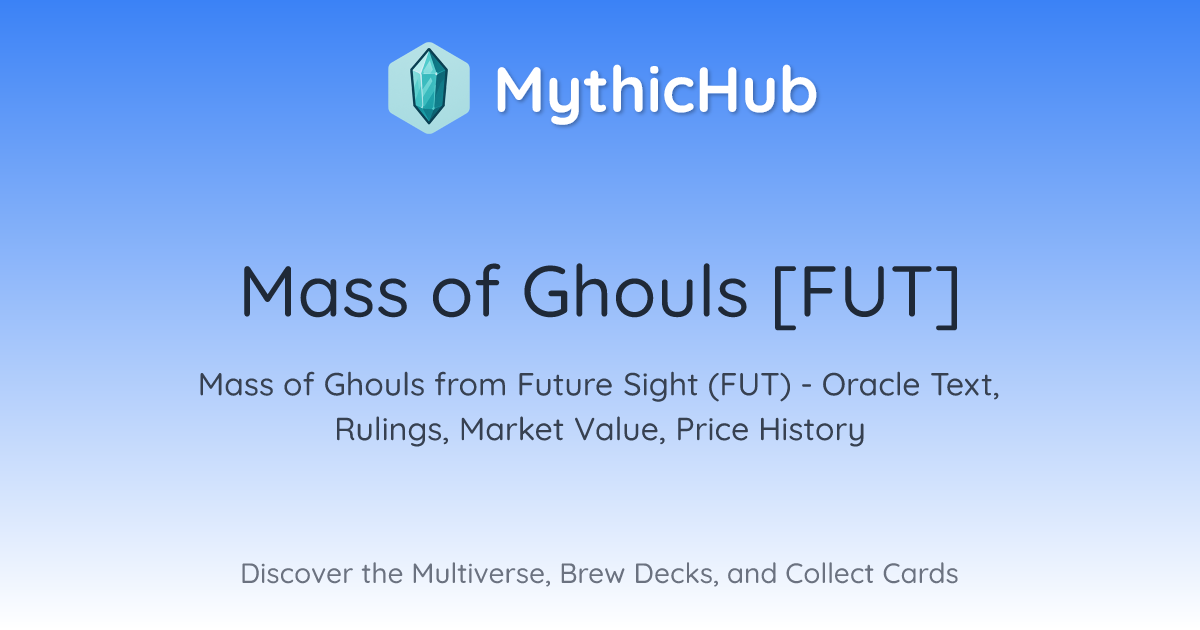 MythicHub

Mass of Ghouls [FUT]

Mass of Ghouls from Future Sight (FUT) - Oracle Text, Rulings, Market Value, Price History

Discover the Multiverse, Brew Decks, and Collect Cards